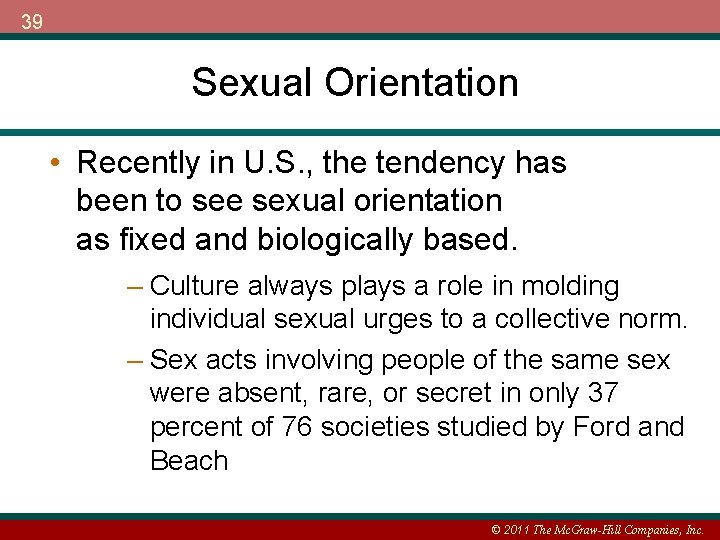 39

Sexual Orientation

• Recently in U.S., the tendency has been to see sexual orientation as fixed and biologically based.

– Culture always plays a role in molding individual sexual urges to a collective norm.

– Sex acts involving people of the same sex were absent, rare, or secret in only 37 percent of 76 societies studied by Ford and Beach

© 2011 The McGraw-Hill Companies, Inc.